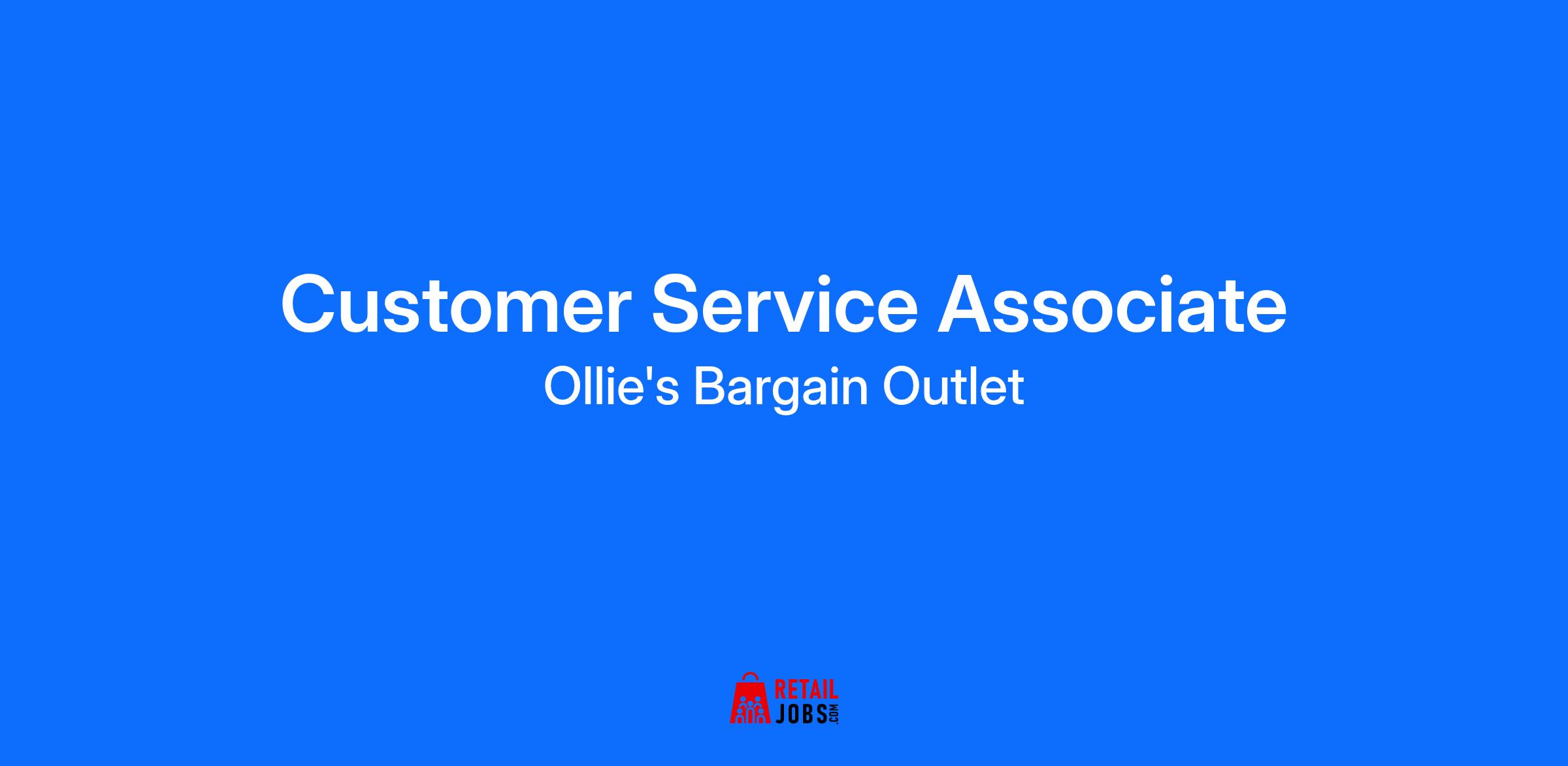 Customer Service Associate

Ollie's Bargain Outlet

RETAIL
JOBS.COM